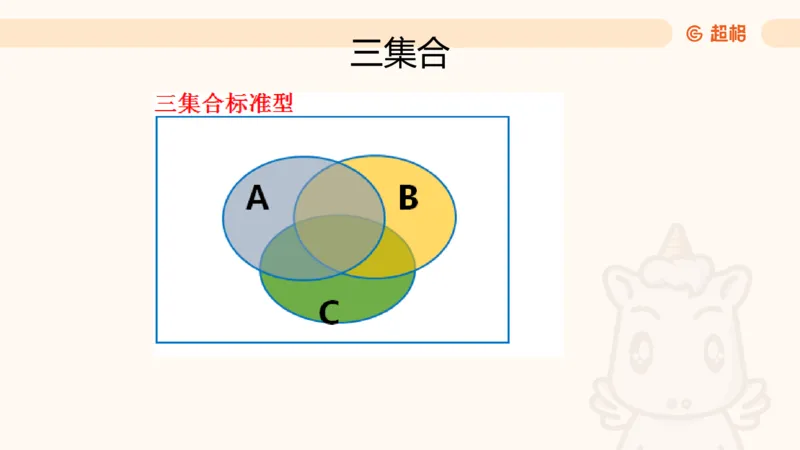 超格

三集合

三集合标准型

A

B

C